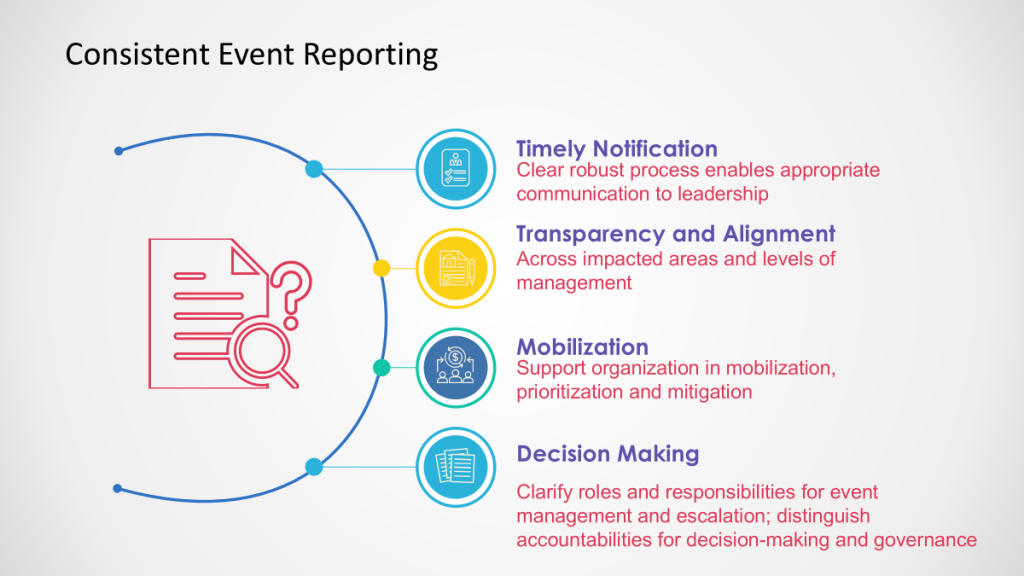 Consistent Event Reporting

Timely Notification
Clear robust process enables appropriate communication to leadership

Transparency and Alignment
Across impacted areas and levels of management

Mobilization
Support organization in mobilization, prioritization and mitigation

Decision Making
Clarify roles and responsibilities for event management and escalation; distinguish accountabilities for decision-making and governance